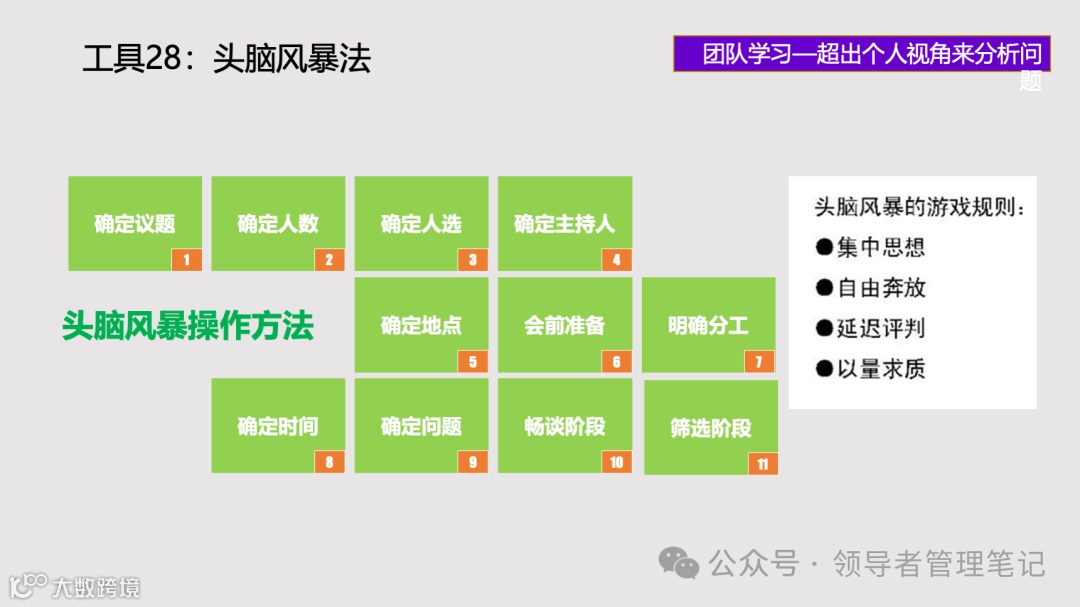 工具28：头脑风暴法

团队学习—超出个人视角来分析问题

确定议题 1

确定人数 2

确定人选 3

确定主持人 4

头脑风暴操作方法

确定地点 5

会前准备 6

明确分工 7

确定时间 8

确定问题 9

畅谈阶段 10

筛选阶段 11

头脑风暴的游戏规则：
●集中思想
●自由奔放
●延迟评判
●以量求质

公众号 · 领导者管理笔记

大数跨境